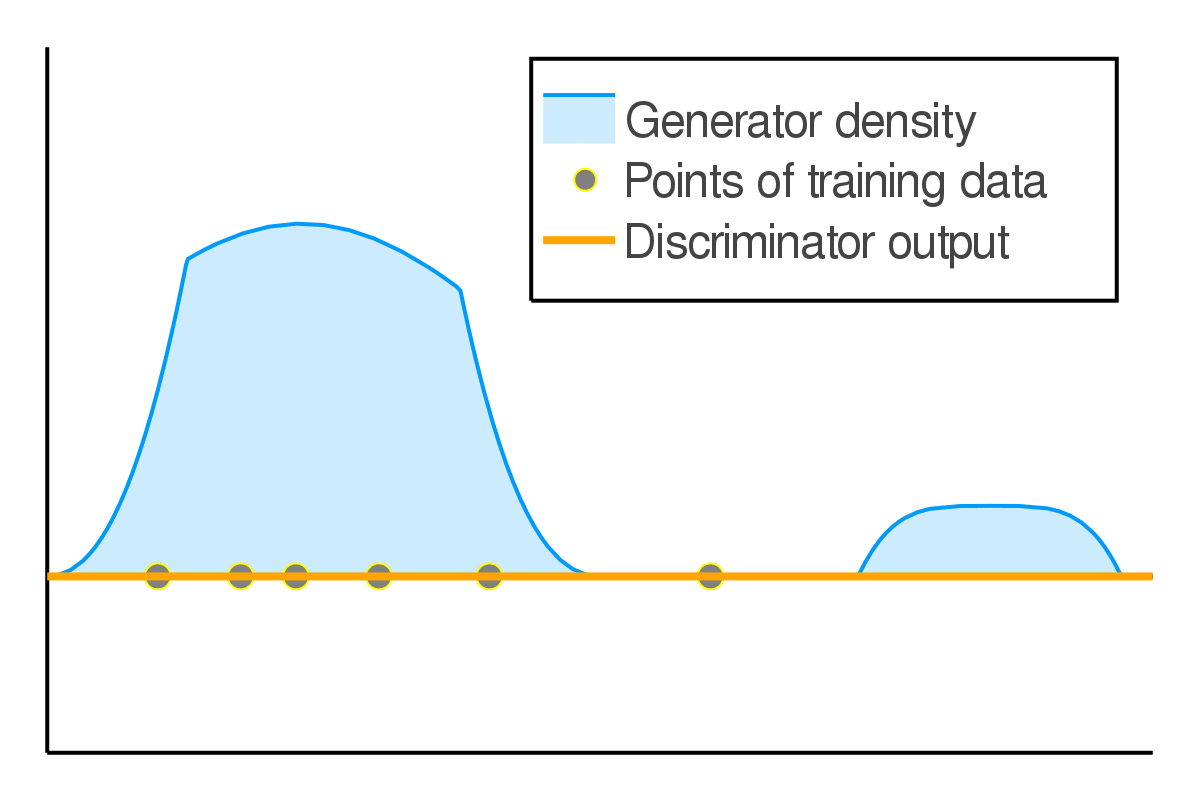 Generator density
Points of training data
Discriminator output